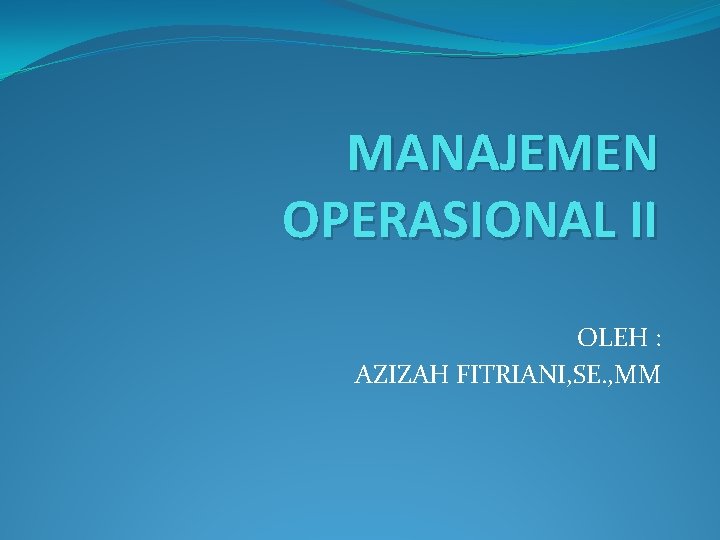 MANAJEMEN OPERASIONAL II

OLEH :
AZIZAH FITRIANI,SE.,MM